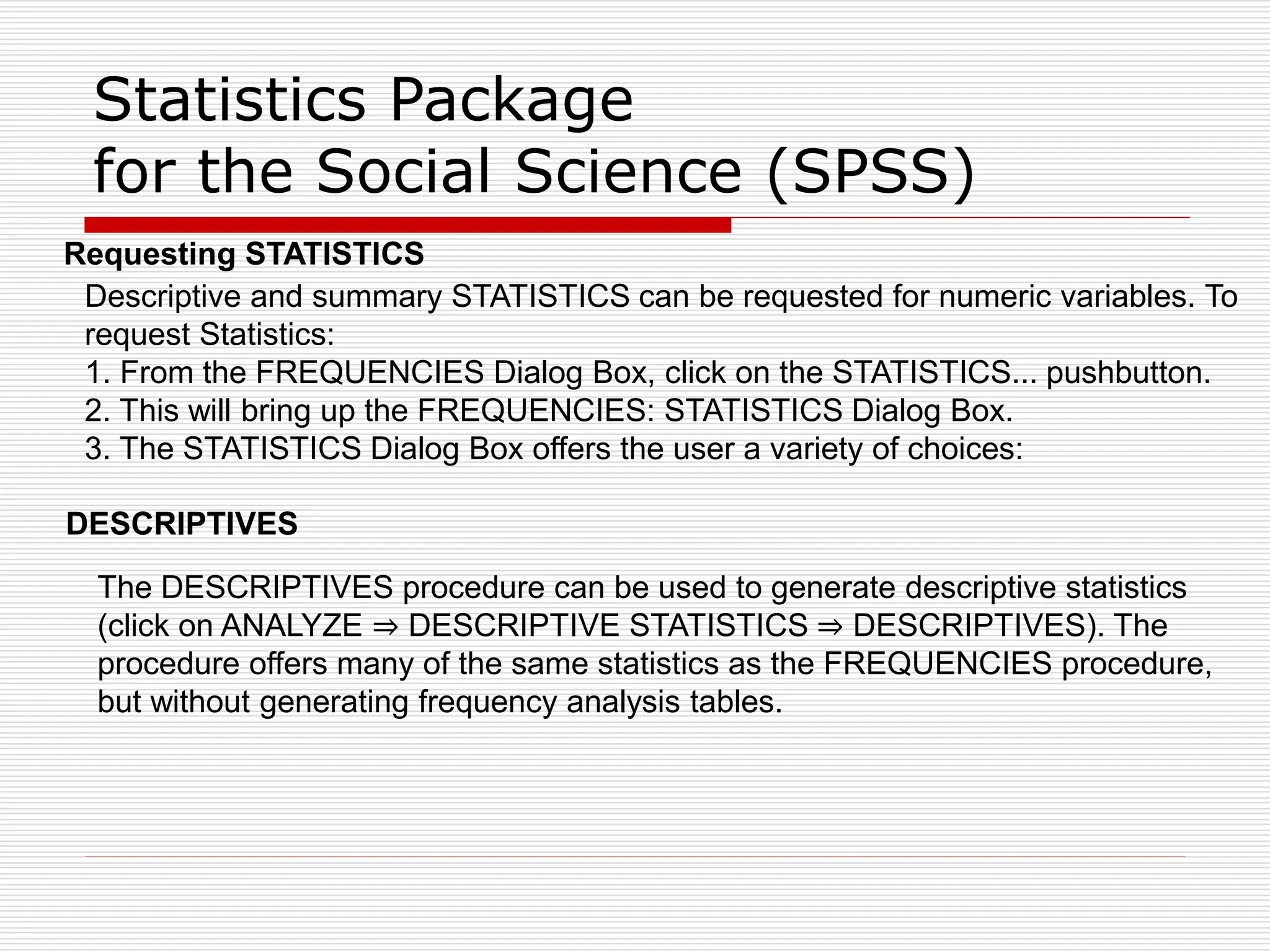 Statistics Package
for the Social Science (SPSS)

Requesting STATISTICS

Descriptive and summary STATISTICS can be requested for numeric variables. To request Statistics:
1. From the FREQUENCIES Dialog Box, click on the STATISTICS... pushbutton.
2. This will bring up the FREQUENCIES: STATISTICS Dialog Box.
3. The STATISTICS Dialog Box offers the user a variety of choices:

DESCRIPTIVES

The DESCRIPTIVES procedure can be used to generate descriptive statistics (click on ANALYZE ⇒ DESCRIPTIVE STATISTICS ⇒ DESCRIPTIVES). The procedure offers many of the same statistics as the FREQUENCIES procedure, but without generating frequency analysis tables.